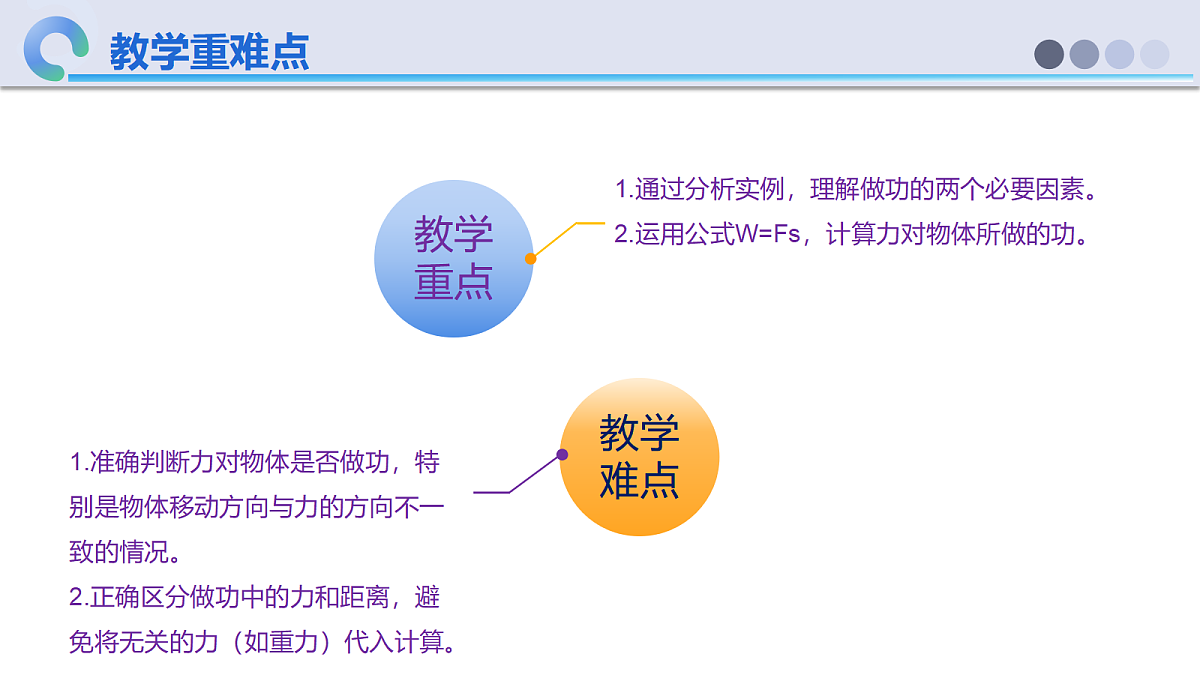 教学重难点

教学重点

1.通过分析实例，理解做功的两个必要因素。
2.运用公式W=Fs，计算力对物体所做的功。

教学难点

1.准确判断力对物体是否做功，特别是物体移动方向与力的方向不一致的情况。
2.正确区分做功中的力和距离，避免将无关的力（如重力）代入计算。